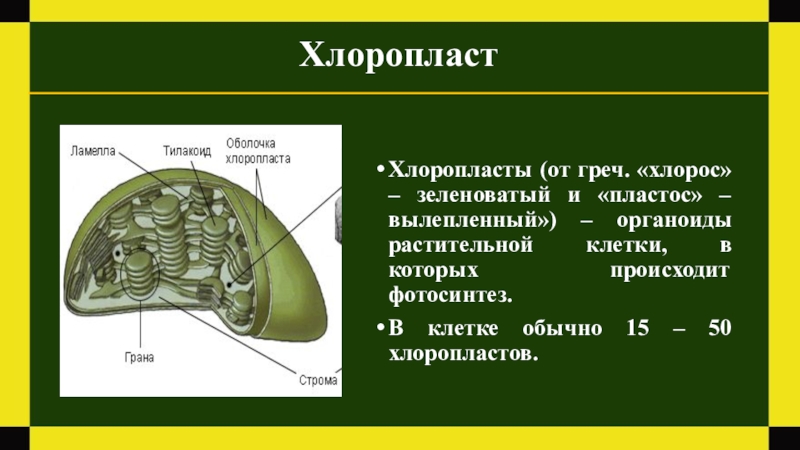 Хлоропласт

Ламелла
Тилакоид
Оболочка хлоропласта
Грана
Строма

• Хлоропласты (от греч. «хлорос» – зеленоватый и «пластос» – вылепленный») – органоиды растительной клетки, в которых происходит фотосинтез.

• В клетке обычно 15 – 50 хлоропластов.